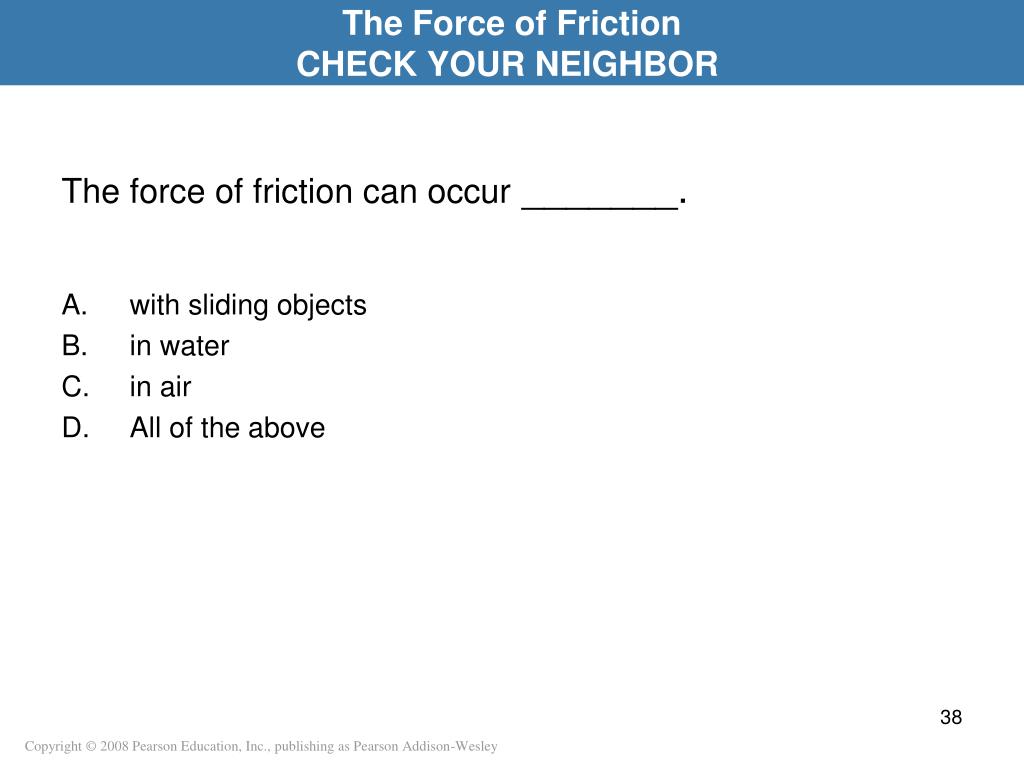 The Force of Friction
CHECK YOUR NEIGHBOR

The force of friction can occur ________.

A. with sliding objects
B. in water
C. in air
D. All of the above

38

Copyright © 2008 Pearson Education, Inc., publishing as Pearson Addison-Wesley